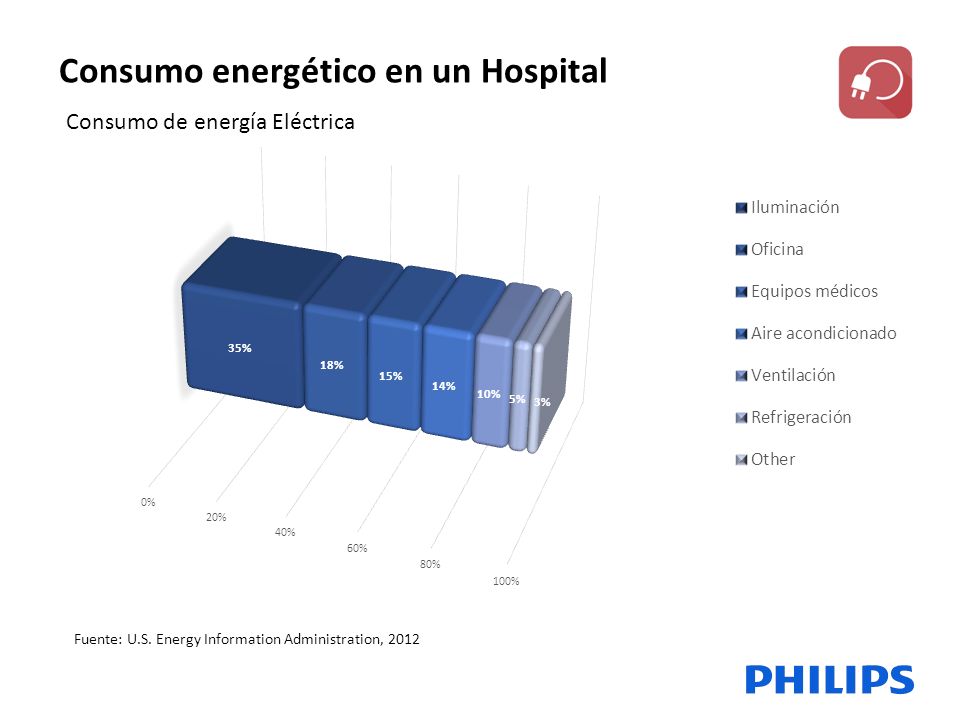 Consumo energético en un Hospital

Consumo de energía Eléctrica

35%
18%
15%
14%
10%
5%
3%

0%
20%
40%
60%
80%
100%

Iluminación
Oficina
Equipos médicos
Aire acondicionado
Ventilación
Refrigeración
Other

Fuente: U.S. Energy Information Administration, 2012

PHILIPS